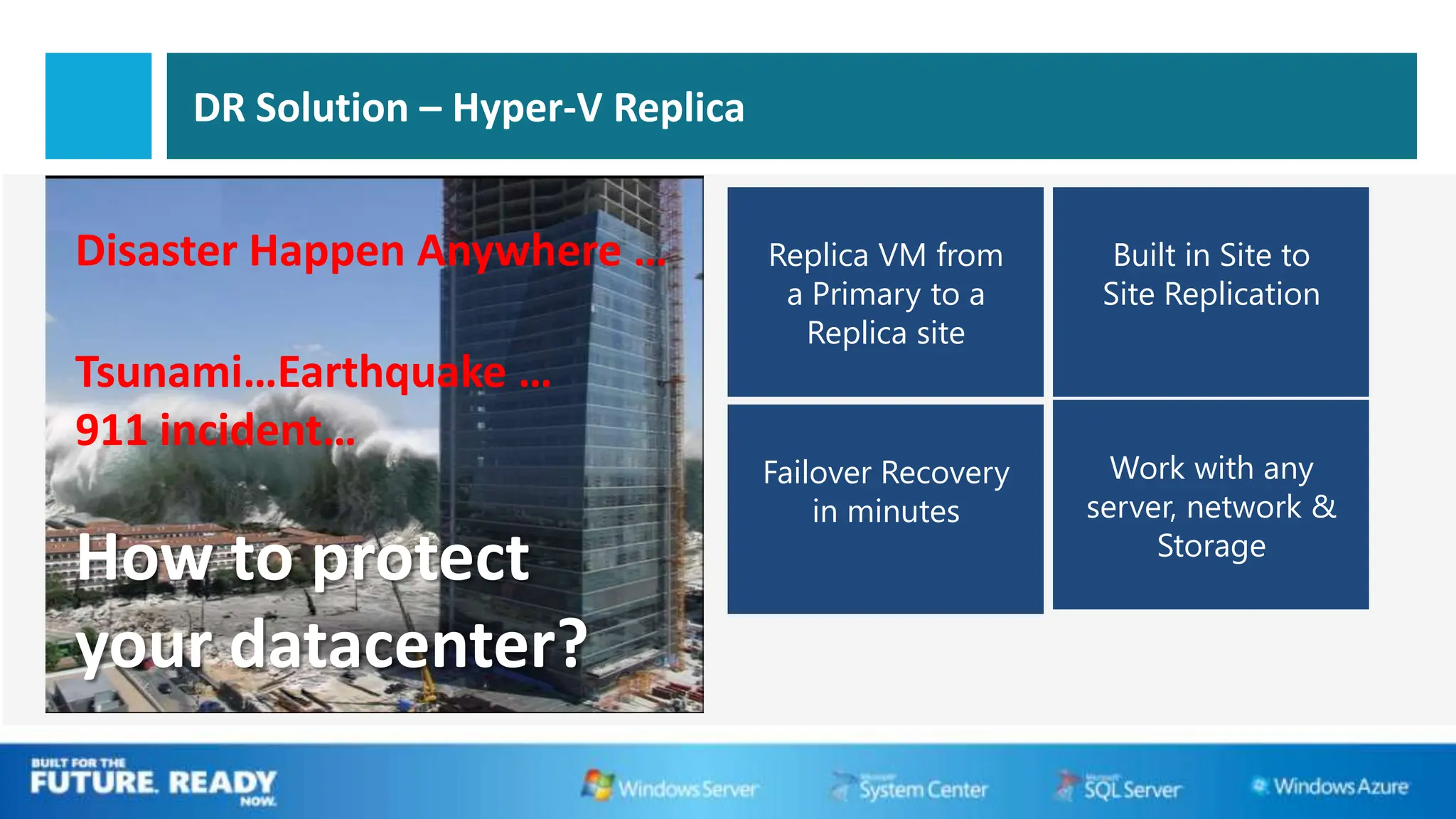 DR Solution – Hyper-V Replica

Disaster Happen Anywhere …

Tsunami…Earthquake …
911 incident…

How to protect your datacenter?

Replica VM from a Primary to a Replica site

Built in Site to Site Replication

Failover Recovery in minutes

Work with any server, network & Storage

BUILT FOR THE FUTURE. READY NOW.

Windows Server

Microsoft System Center

Microsoft SQL Server

Windows Azure